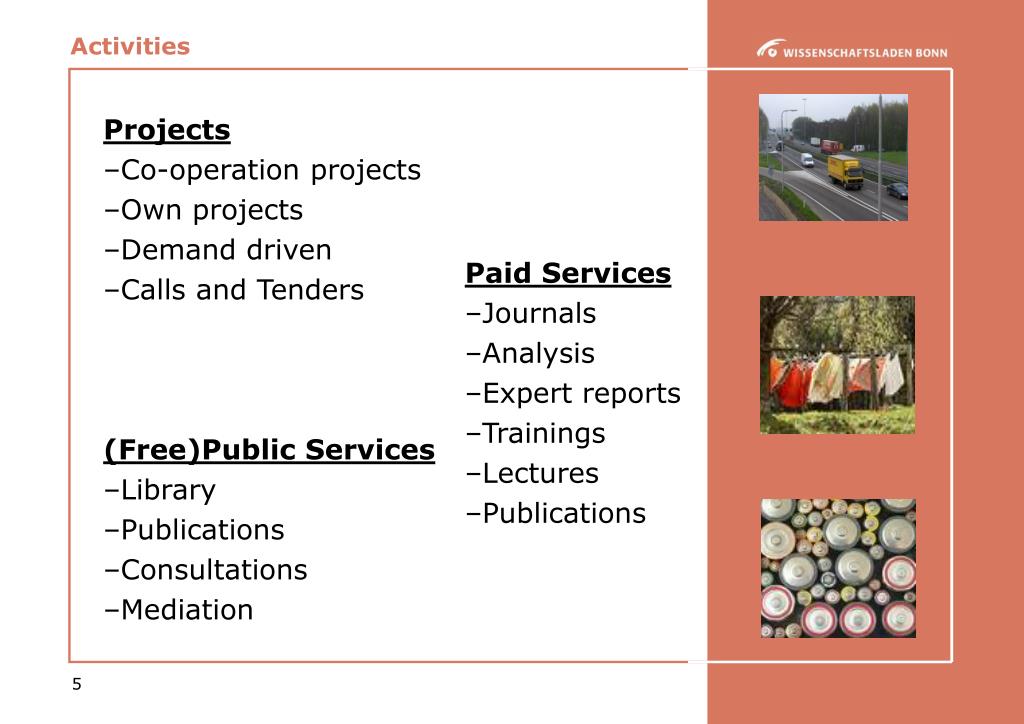 Activities

WISSENSCHAFTSLADEN BONN

Projects
–Co-operation projects
–Own projects
–Demand driven
–Calls and Tenders

(Free)Public Services
–Library
–Publications
–Consultations
–Mediation

Paid Services
–Journals
–Analysis
–Expert reports
–Trainings
–Lectures
–Publications

5